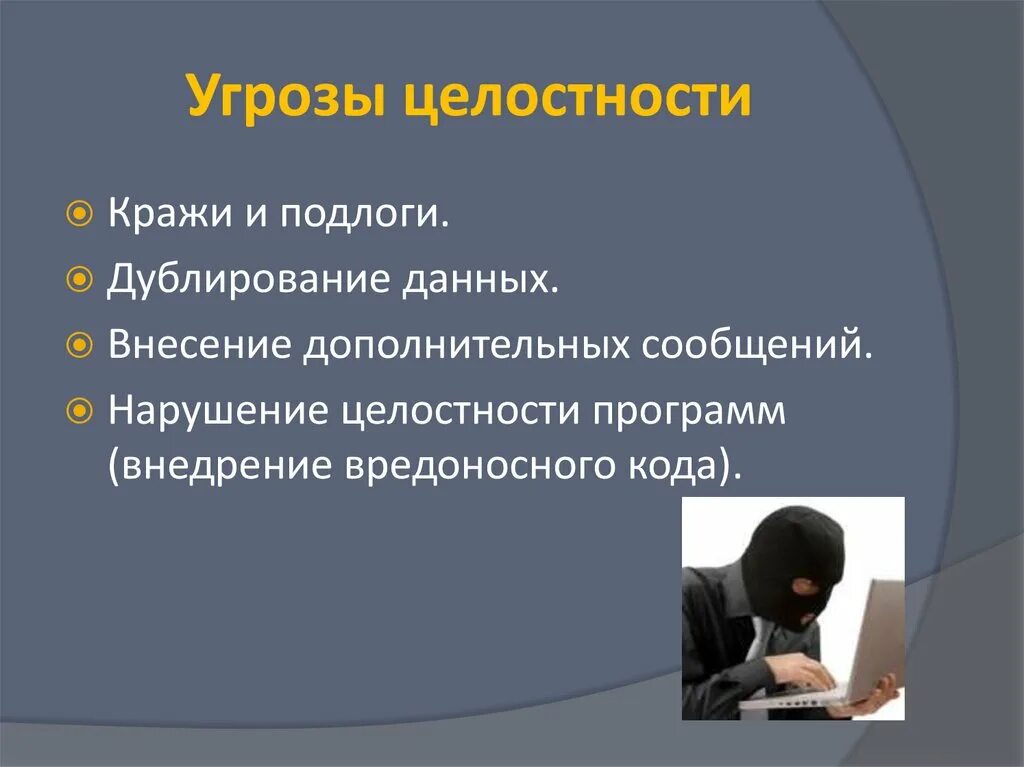 Угрозы целостности

Кражи и подлоги.

Дублирование данных.

Внесение дополнительных сообщений.

Нарушение целостности программ (внедрение вредоносного кода).